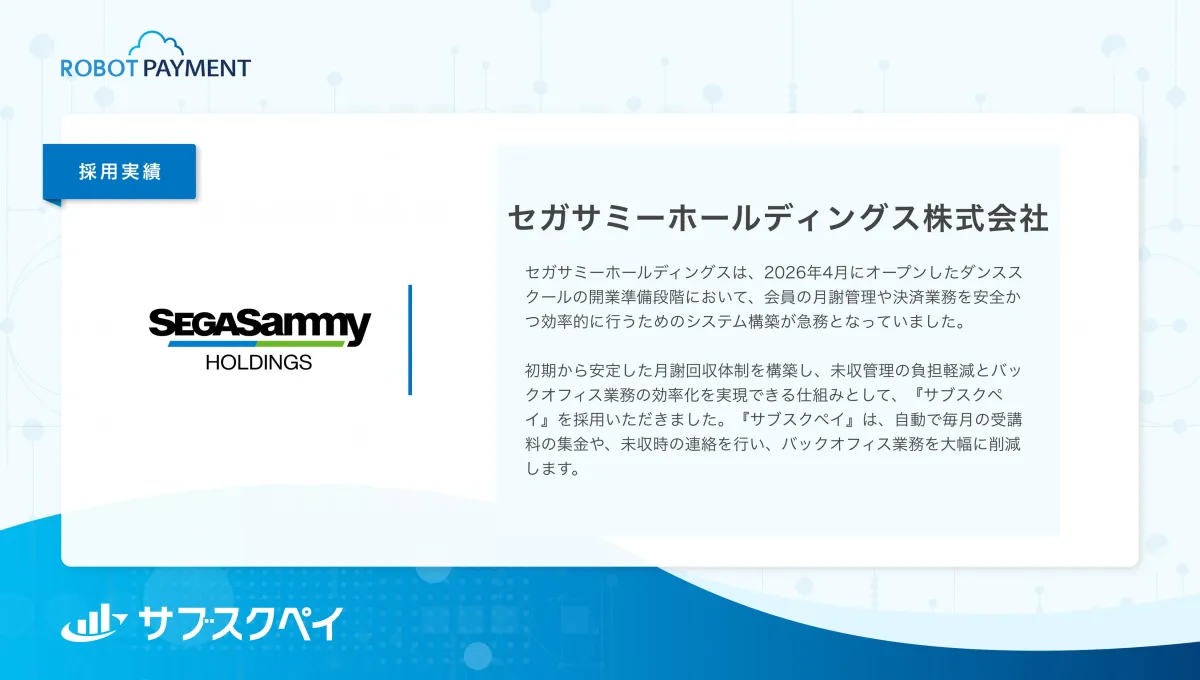 ROBOT PAYMENT

採用実績

SEGASammy
HOLDINGS

セガサミーホールディングス株式会社

セガサミーホールディングスは、2026年4月にオープンしたダンススクールの開業準備段階において、会員の月謝管理や決済業務を安全かつ効率的に行うためのシステム構築が急務となっていました。

初期から安定した月謝回収体制を構築し、未収管理の負担軽減とバックオフィス業務の効率化を実現できる仕組みとして、『サブスクペイ』を採用いただきました。『サブスクペイ』は、自動で毎月の受講料の集金や、未収時の連絡を行い、バックオフィス業務を大幅に削減します。

サブスクペイ